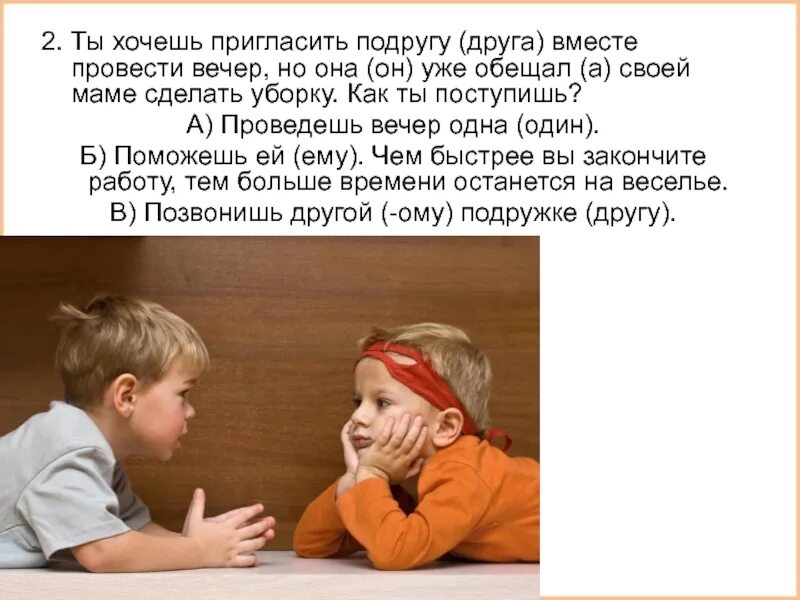 2. Ты хочешь пригласить подругу (друга) вместе провести вечер, но она (он) уже обещал (а) своей маме сделать уборку. Как ты поступишь?

А) Проведешь вечер одна (один).

Б) Поможешь ей (ему). Чем быстрее вы закончите работу, тем больше времени останется на веселье.

В) Позвонишь другой (-ому) подружке (другу).